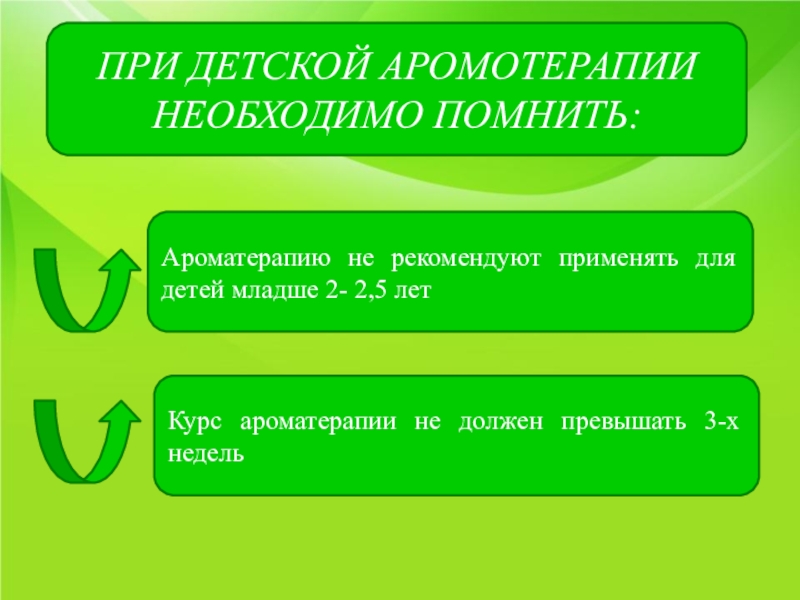 ПРИ ДЕТСКОЙ АРОМОТЕРАПИИ НЕОБХОДИМО ПОМНИТЬ:

Ароматерапию не рекомендуют применять для детей младше 2- 2,5 лет

Курс ароматерапии не должен превышать 3-х недель